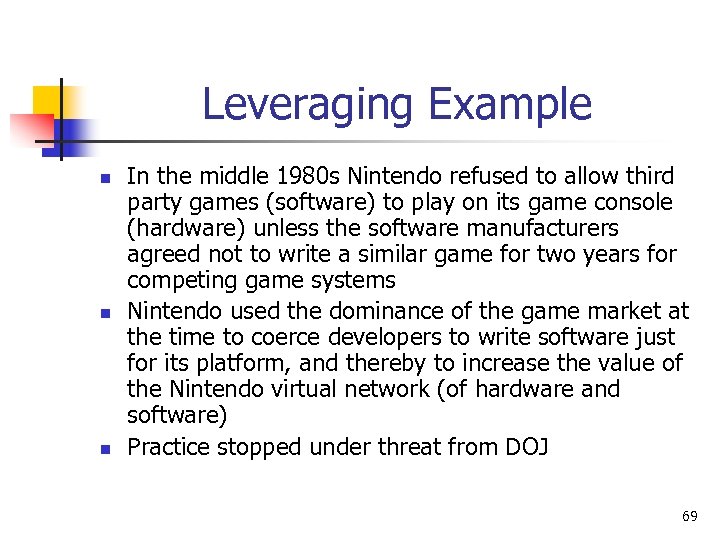 Leveraging Example

- In the middle 1980s Nintendo refused to allow third party games (software) to play on its game console (hardware) unless the software manufacturers agreed not to write a similar game for two years for competing game systems
- Nintendo used the dominance of the game market at the time to coerce developers to write software just for its platform, and thereby to increase the value of the Nintendo virtual network (of hardware and software)
- Practice stopped under threat from DOJ

69